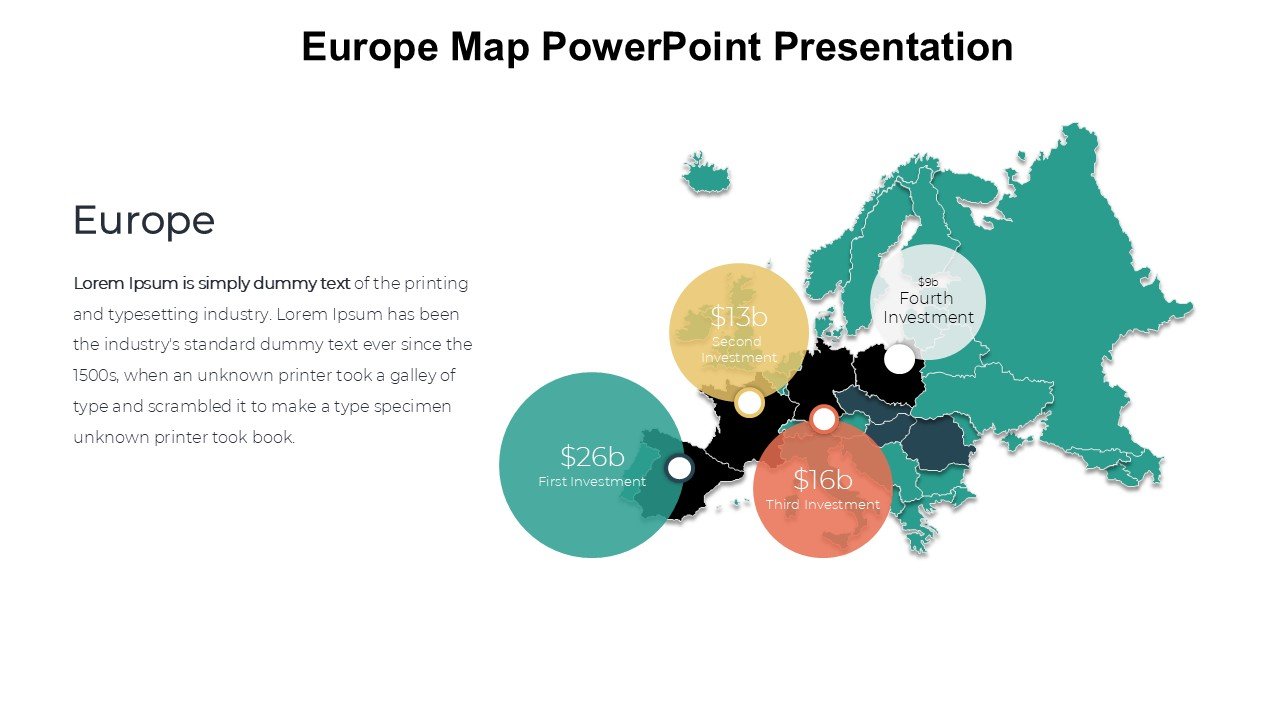 Europe Map PowerPoint Presentation

Europe

Lorem Ipsum is simply dummy text of the printing and typesetting industry. Lorem Ipsum has been the industry's standard dummy text ever since the 1500s, when an unknown printer took a galley of type and scrambled it to make a type specimen unknown printer took book.

$13b
Second Investment

$9b
Fourth Investment

$26b
First Investment

$16b
Third Investment